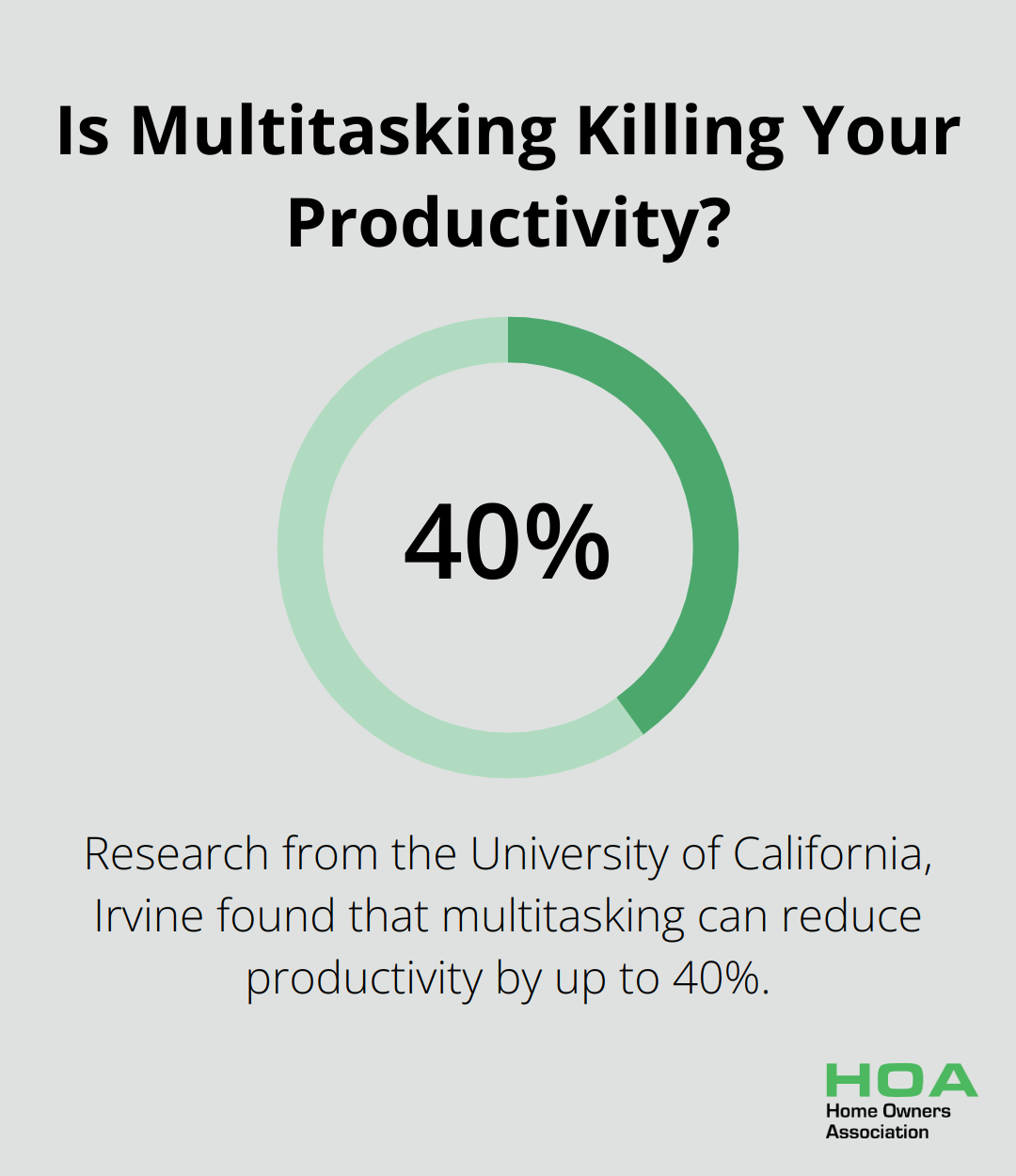 Is Multitasking Killing Your Productivity?

40%

Research from the University of California, Irvine found that multitasking can reduce productivity by up to 40%.

HOA
Home Owners
Association